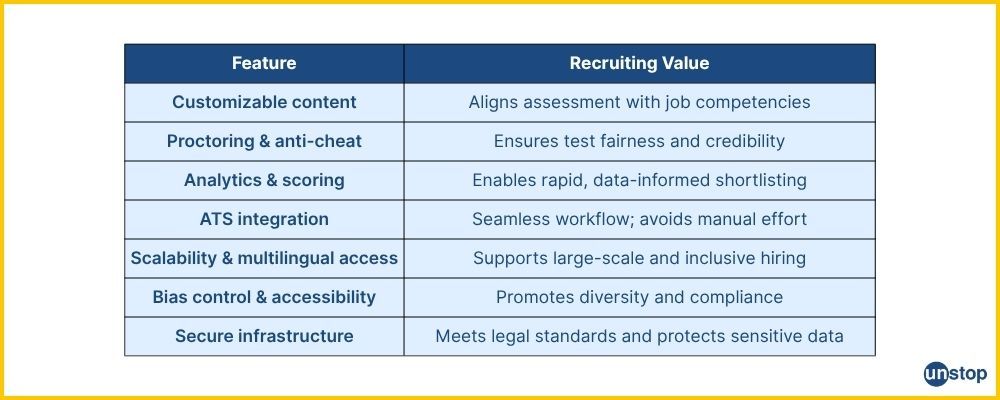 | Feature | Recruiting Value |
|---|---|
| Customizable content | Aligns assessment with job competencies |
| Proctoring & anti-cheat | Ensures test fairness and credibility |
| Analytics & scoring | Enables rapid, data-informed shortlisting |
| ATS integration | Seamless workflow; avoids manual effort |
| Scalability & multilingual access | Supports large-scale and inclusive hiring |
| Bias control & accessibility | Promotes diversity and compliance |
| Secure infrastructure | Meets legal standards and protects sensitive data |

unstop